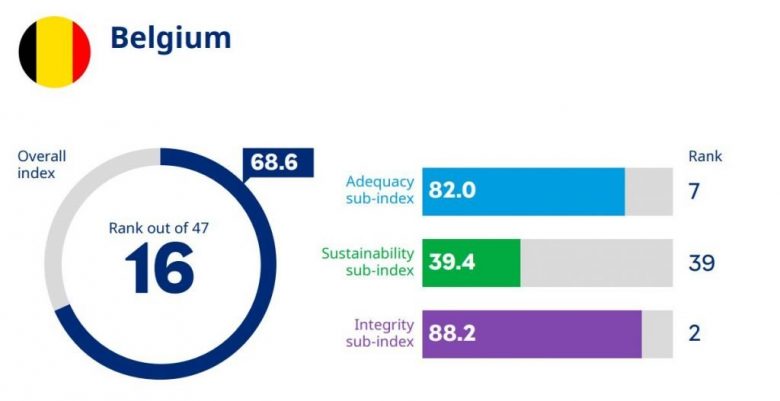 Belgium

Overall index

68.6

Rank out of 47
16

Rank

Adequacy sub-index 82.0 7

Sustainability sub-index 39.4 39

Integrity sub-index 88.2 2